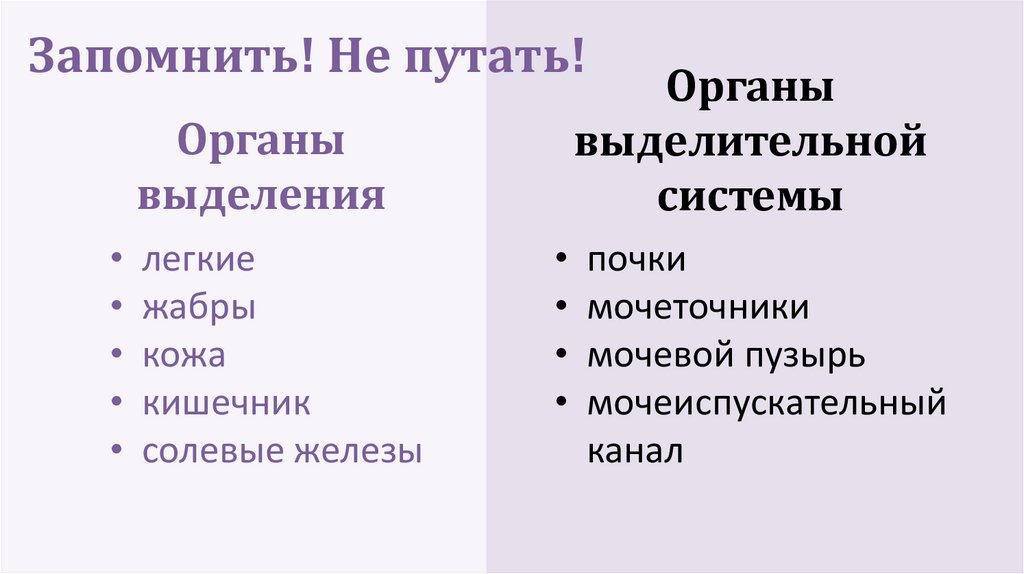 Запомнить! Не путать!

Органы выделения

• легкие
• жабры
• кожа
• кишечник
• солевые железы

Органы выделительной системы

• почки
• мочеточники
• мочевой пузырь
• мочеиспускательный канал